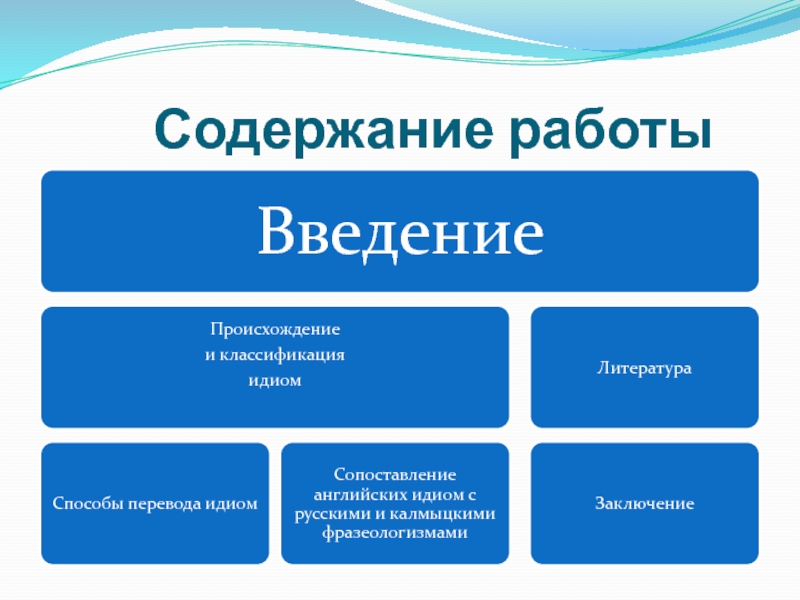 Содержание работы

Введение

Происхождение и классификация идиом

Литература

Способы перевода идиом

Сопоставление английских идиом с русскими и калмыцкими фразеологизмами

Заключение